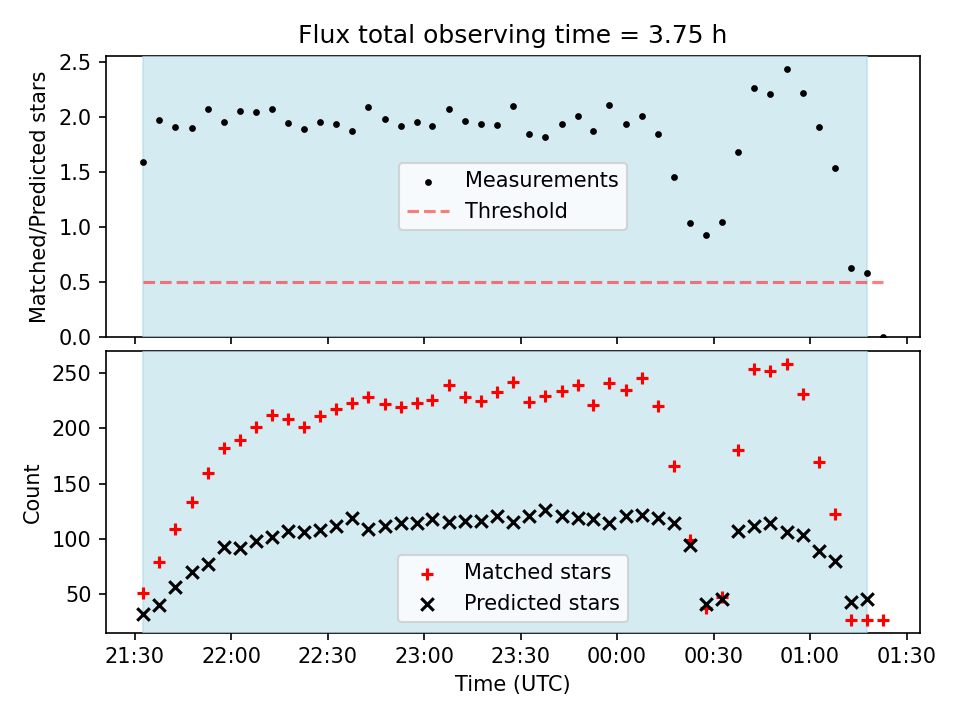 Flux total observing time = 3.75 h

Matched/Predicted stars

2.5
2.0
1.5
1.0
0.5
0.0

Measurements
Threshold

Count

250
200
150
100
50

Matched stars
Predicted stars

21:30 22:00 22:30 23:00 23:30 00:00 00:30 01:00 01:30

Time (UTC)